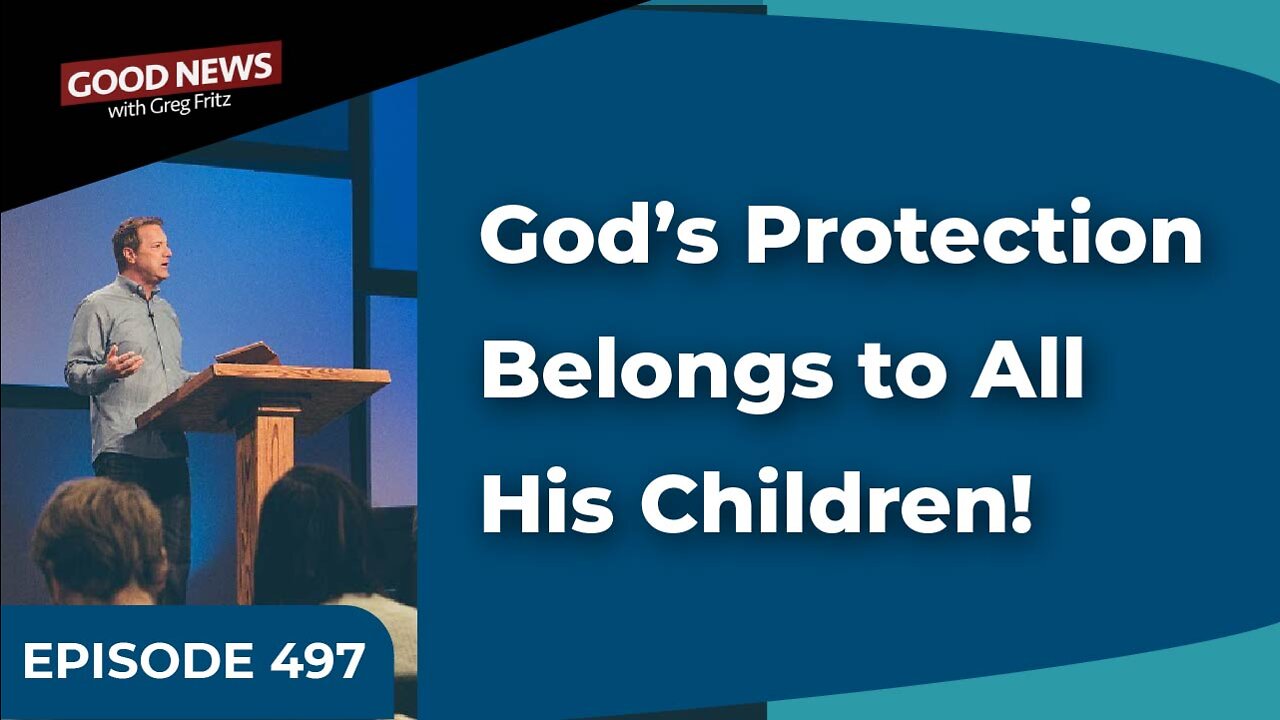 GOOD NEWS
with Greg Fritz

God's Protection Belongs to All His Children!

EPISODE 497